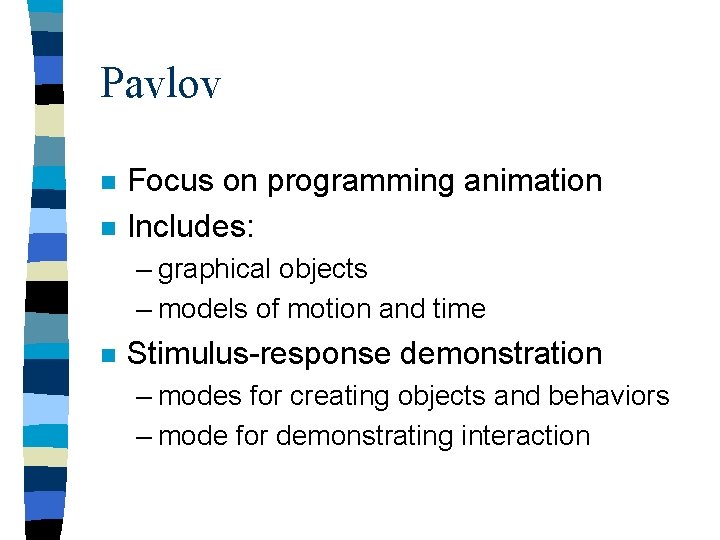 Pavlov

- Focus on programming animation
- Includes:
  – graphical objects
  – models of motion and time
- Stimulus-response demonstration
  – modes for creating objects and behaviors
  – mode for demonstrating interaction